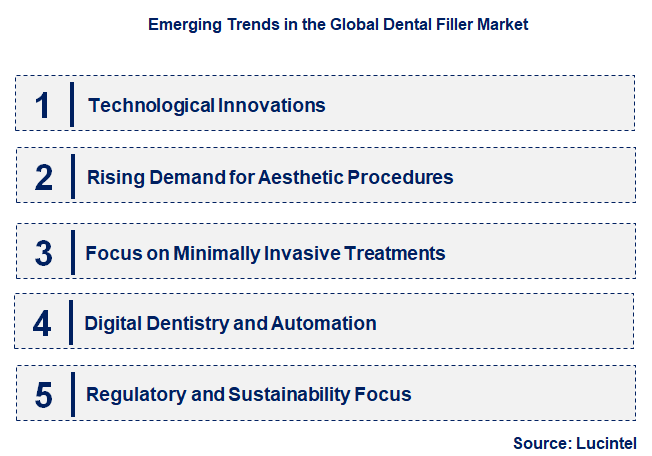 Emerging Trends in the Global Dental Filler Market

1 Technological Innovations

2 Rising Demand for Aesthetic Procedures

3 Focus on Minimally Invasive Treatments

4 Digital Dentistry and Automation

5 Regulatory and Sustainability Focus

Source: Lucintel